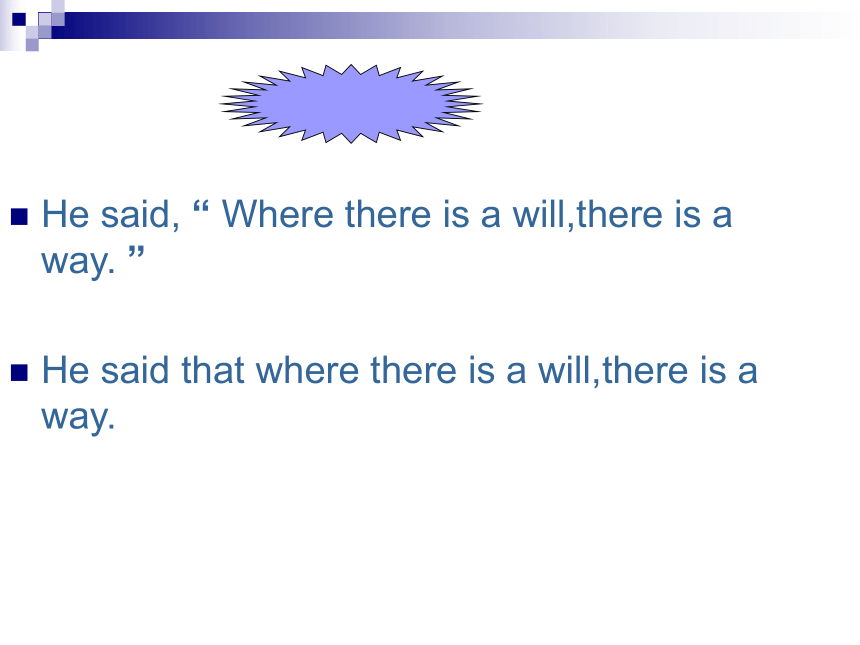 He said, “ Where there is a will,there is a way. ”

He said that where there is a will,there is a way.